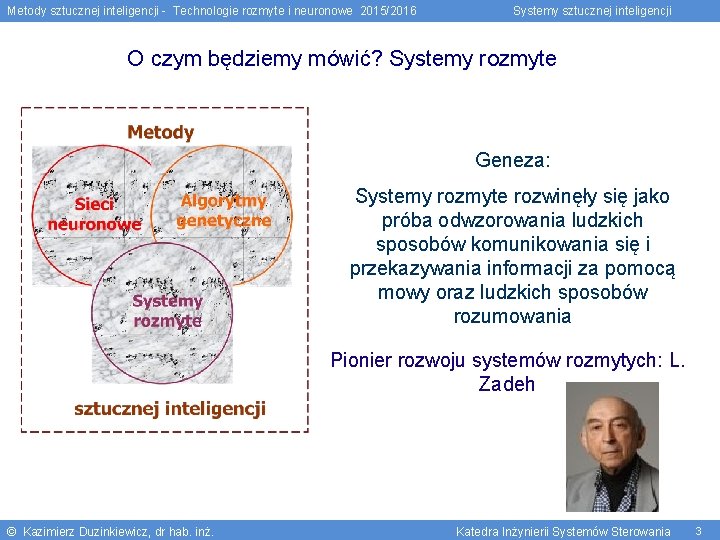 Metody sztucznej inteligencji - Technologie rozmyte i neuronowe 2015/2016 Systemy sztucznej inteligencji

O czym będziemy mówić? Systemy rozmyte

Metody

Sieci neuronowe

Algorytmy genetyczne

Systemy rozmyte

sztucznej inteligencji

Geneza:

Systemy rozmyte rozwinęły się jako próba odwzorowania ludzkich sposobów komunikowania się i przekazywania informacji za pomocą mowy oraz ludzkich sposobów rozumowania

Pionier rozwoju systemów rozmytych: L. Zadeh

© Kazimierz Duzinkiewicz, dr hab. inż. Katedra Inżynierii Systemów Sterowania 3